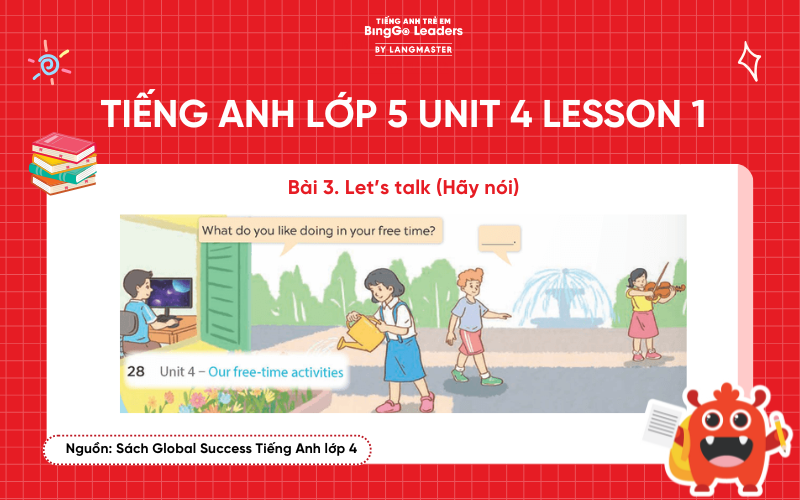 TIẾNG ANH TRẺ EM
BingGo Leaders
BY LANGMASTER

TIẾNG ANH LỚP 5 UNIT 4 LESSON 1

Bài 3. Let's talk (Hãy nói)

What do you like doing in your free time?

______.

28 Unit 4 – Our free-time activities

Nguồn: Sách Global Success Tiếng Anh lớp 4